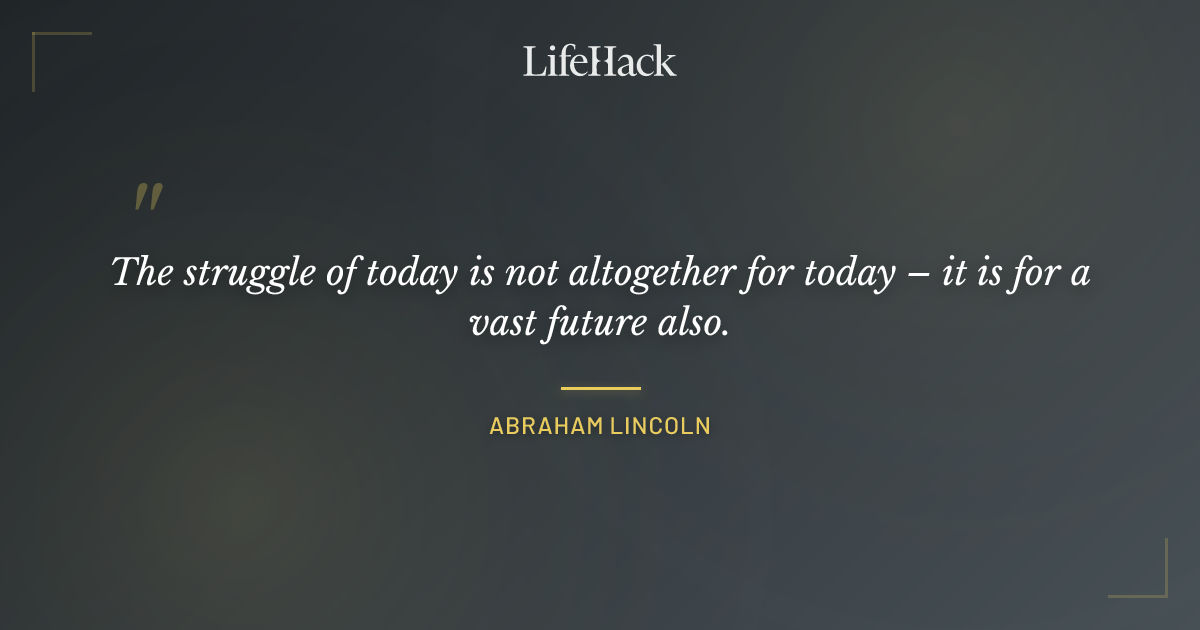 LifeHack

"

The struggle of today is not altogether for today – it is for a vast future also.

ABRAHAM LINCOLN